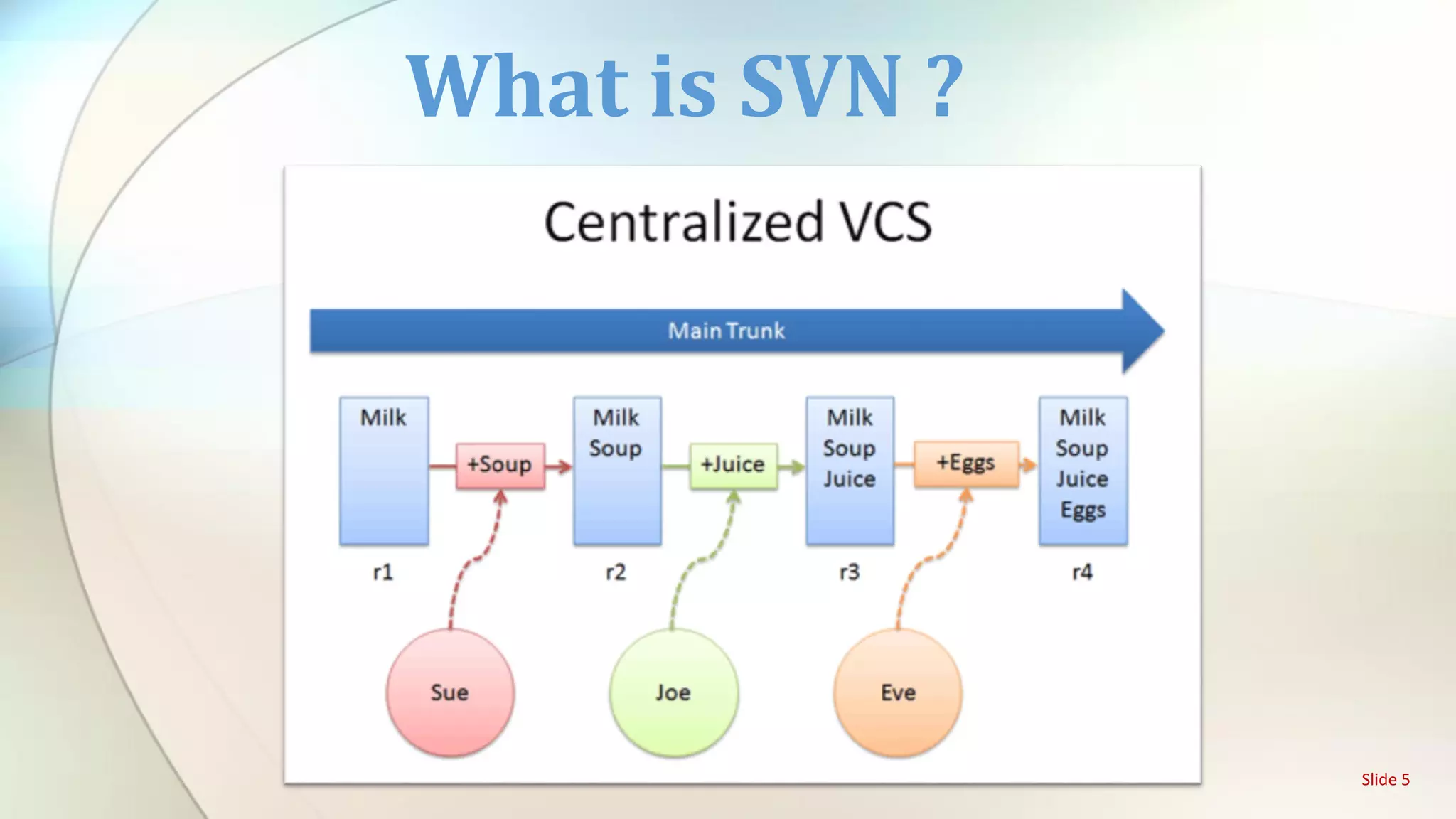 What is SVN ?

Centralized VCS

Main Trunk

Milk

+Soup

Milk
Soup

+Juice

Milk
Soup
Juice

+Eggs

Milk
Soup
Juice
Eggs

r1

r2

r3

r4

Sue

Joe

Eve

Slide 5